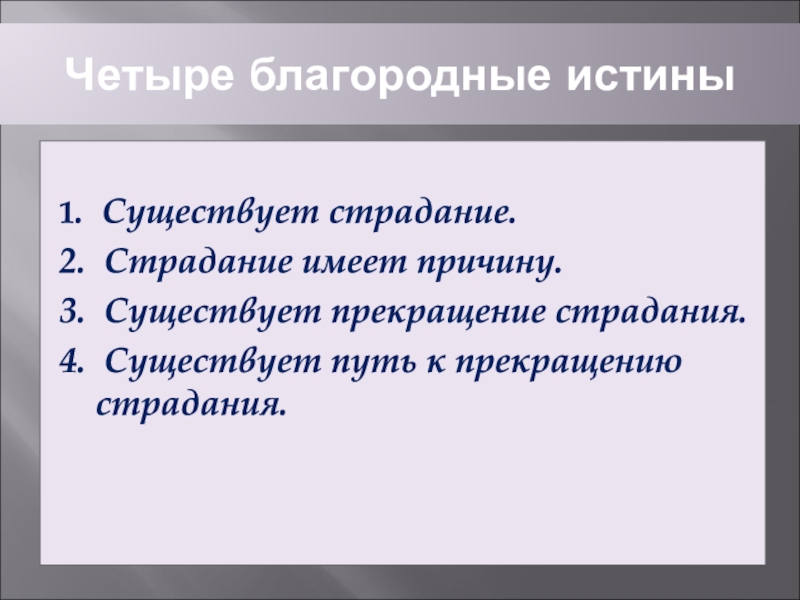 Четыре благородные истины

1. Существует страдание.
2. Страдание имеет причину.
3. Существует прекращение страдания.
4. Существует путь к прекращению страдания.